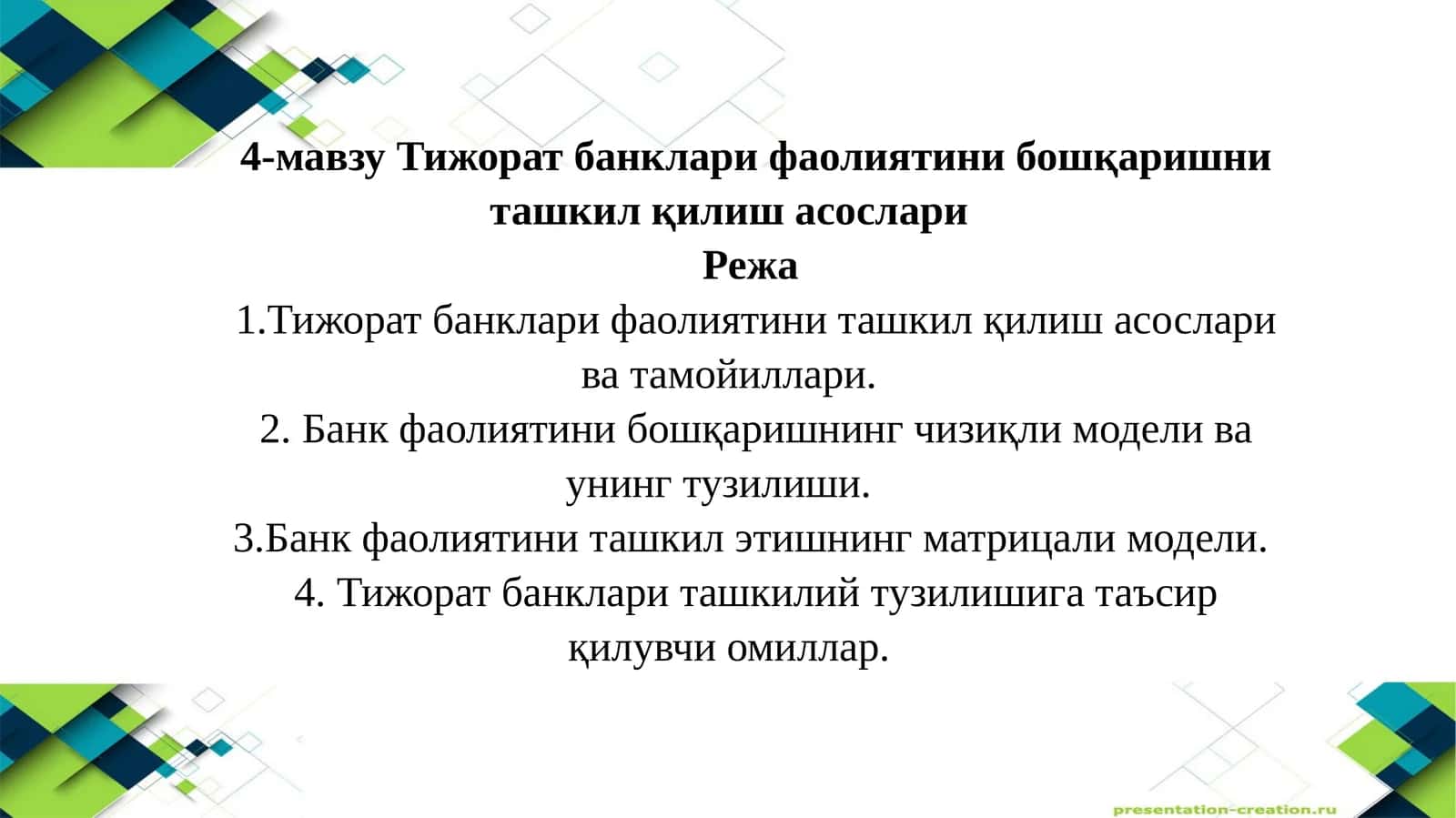 4-мавзу Тижорат банклари фаолиятини бошқаришни ташкил қилиш асослари

Режа

1.Тижорат банклари фаолиятини ташкил қилиш асослари ва тамойиллари.

2. Банк фаолиятини бошқаришнинг чизиқли модели ва унинг тузилиши.

3.Банк фаолиятини ташкил этишнинг матрицали модели.

4. Тижорат банклари ташкилий тузилишига таъсир қилувчи омиллар.

presentation-creation.ru